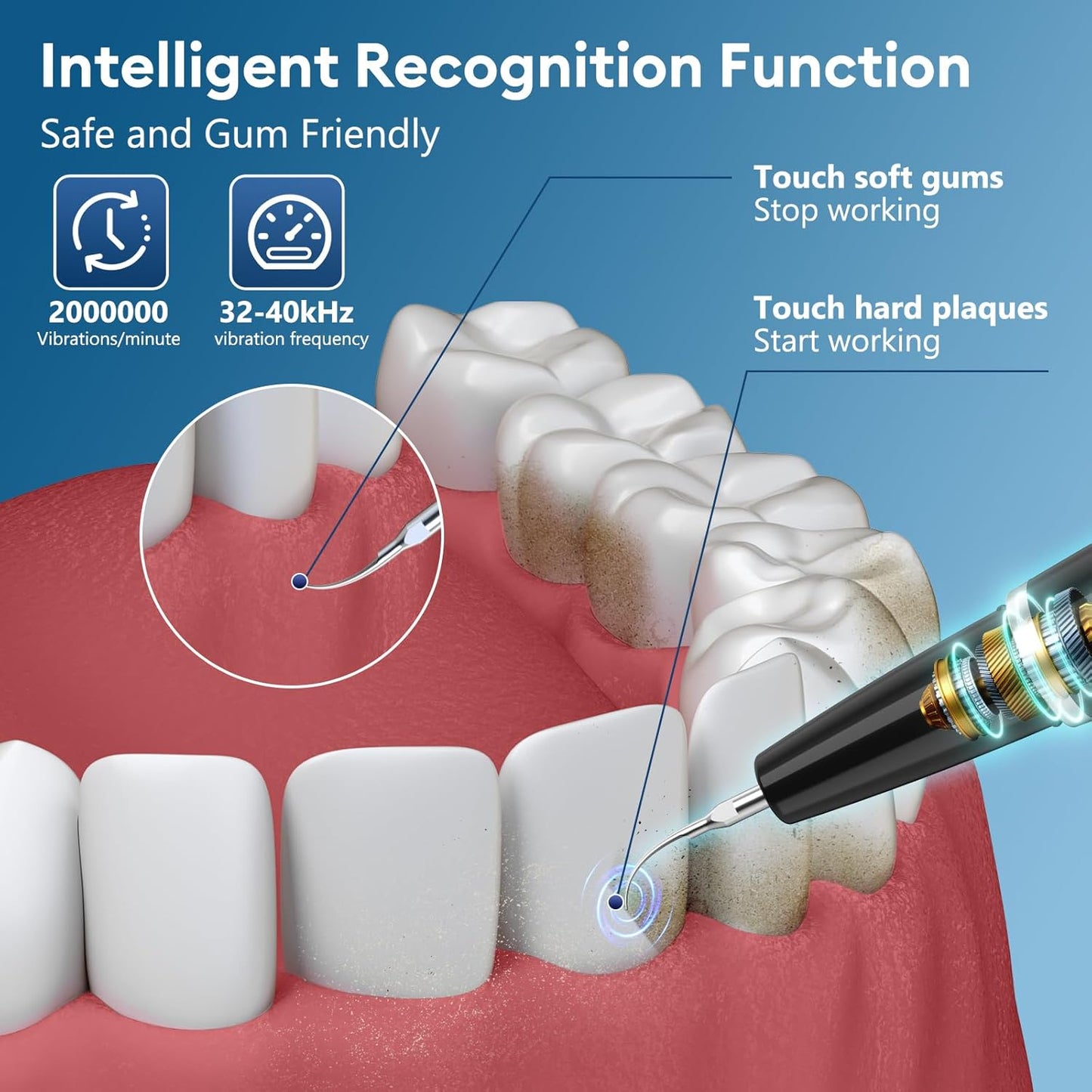 Intelligent Recognition Function

Safe and Gum Friendly

2000000
Vibrations/minute

32-40kHz
vibration frequency

Touch soft gums
Stop working

Touch hard plaques
Start working